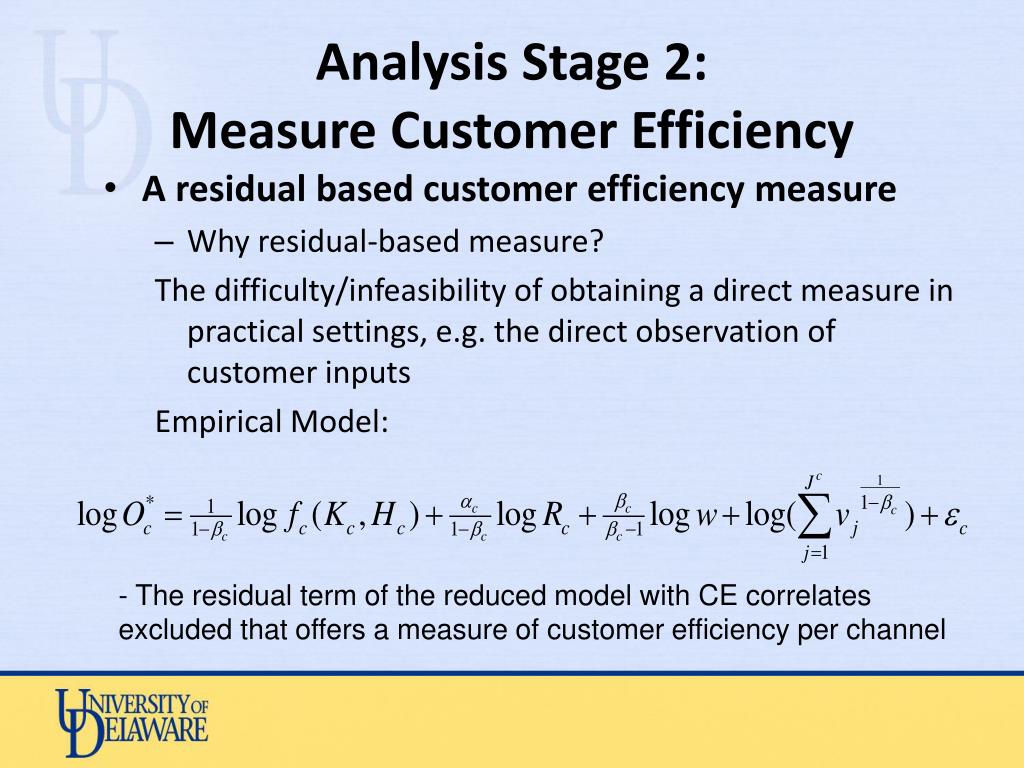 Analysis Stage 2:
Measure Customer Efficiency

• A residual based customer efficiency measure

– Why residual-based measure?

The difficulty/infeasibility of obtaining a direct measure in practical settings, e.g. the direct observation of customer inputs

Empirical Model:

$\log O_c^* = \frac{1}{1-\beta_c} \log f_c(K_c, H_c) + \frac{\alpha_c}{1-\beta_c} \log R_c + \frac{\beta_c}{\beta_c - 1} \log w + \log(\sum_{j=1}^{J^c} v_j^{\frac{1}{1-\beta_c}}) + \varepsilon_c$

- The residual term of the reduced model with CE correlates excluded that offers a measure of customer efficiency per channel

UNIVERSITY OF DELAWARE